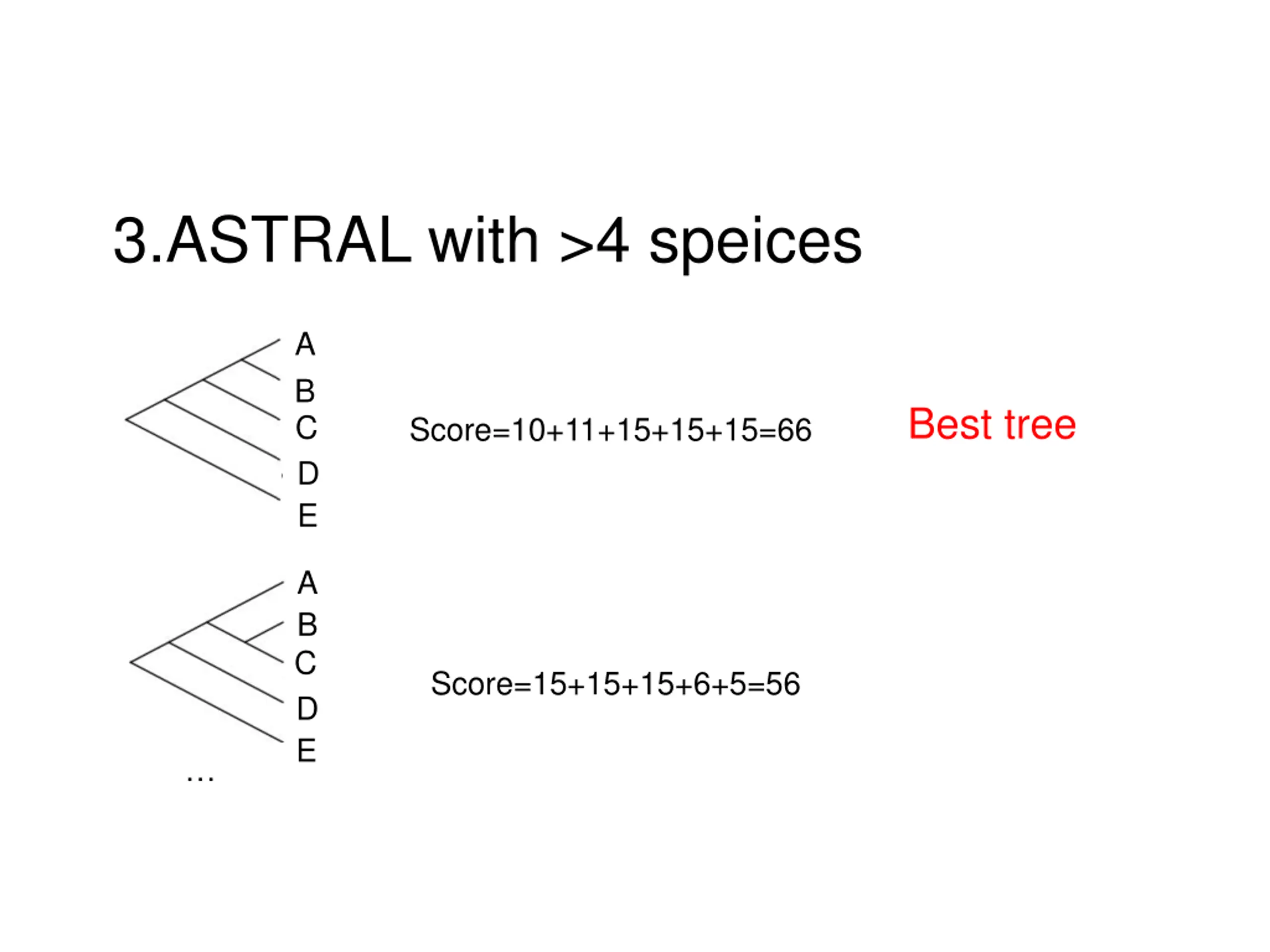 3.ASTRAL with >4 speices

A
B
C
D
E

Score=10+11+15+15+15=66

Best tree

A
B
C
D
E

Score=15+15+15+6+5=56

…